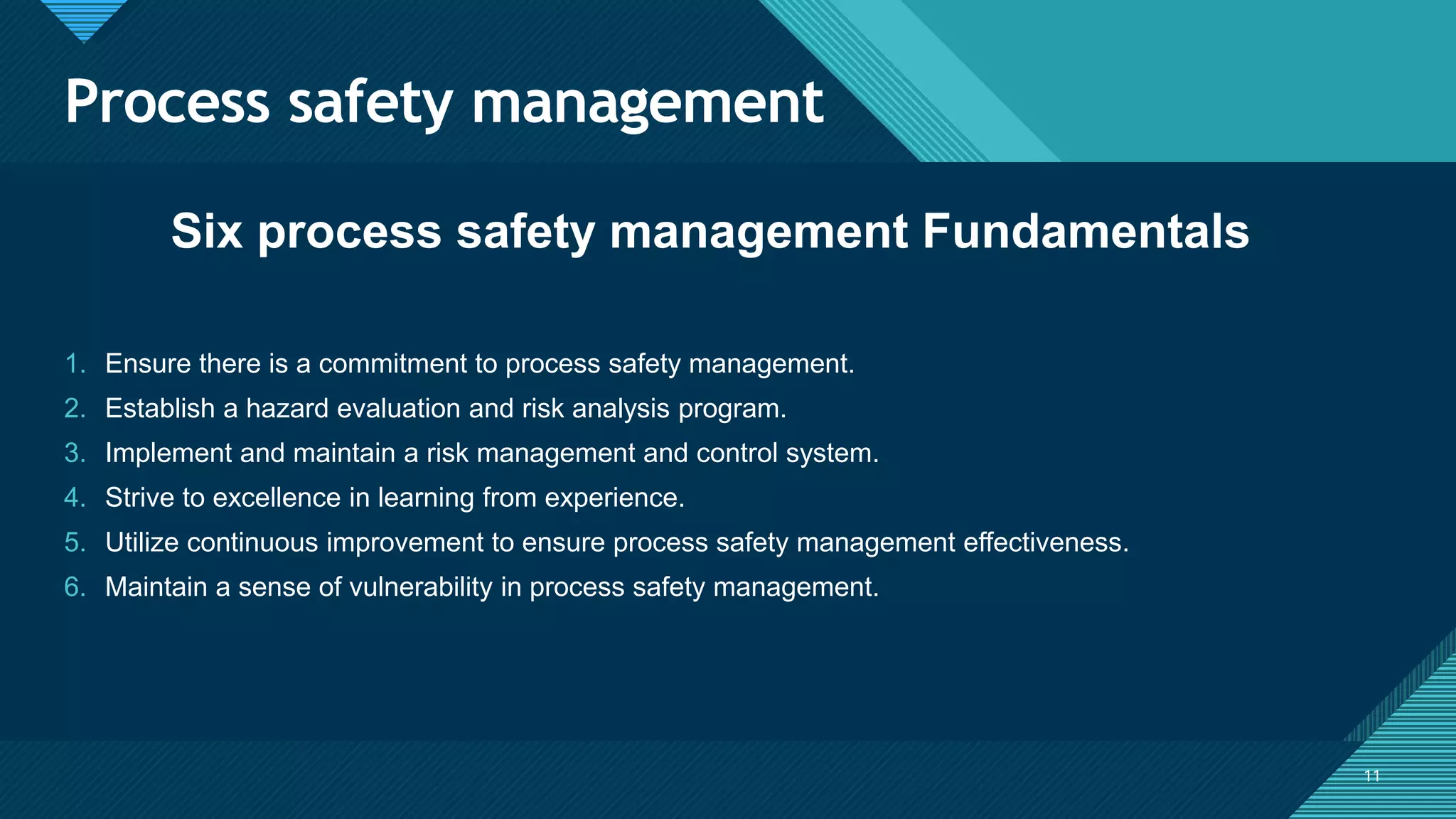 Process safety management

Six process safety management Fundamentals

1. Ensure there is a commitment to process safety management.
2. Establish a hazard evaluation and risk analysis program.
3. Implement and maintain a risk management and control system.
4. Strive to excellence in learning from experience.
5. Utilize continuous improvement to ensure process safety management effectiveness.
6. Maintain a sense of vulnerability in process safety management.

11